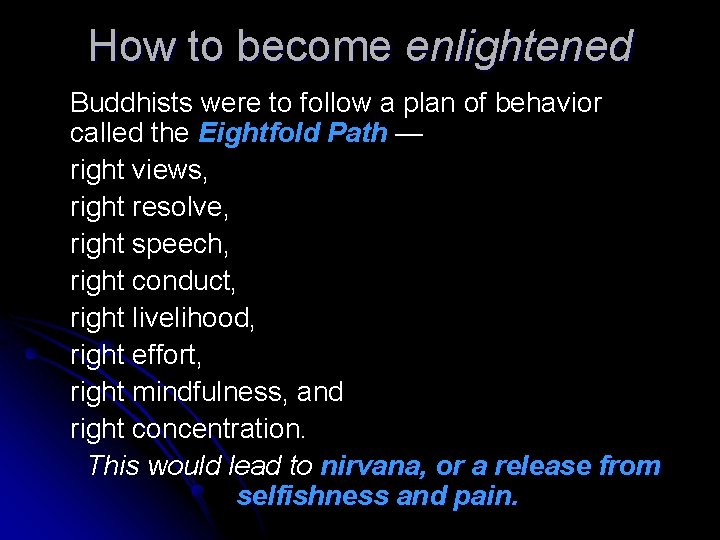 How to become enlightened

Buddhists were to follow a plan of behavior called the Eightfold Path —

right views,

right resolve,

right speech,

right conduct,

right livelihood,

right effort,

right mindfulness, and

right concentration.

This would lead to nirvana, or a release from selfishness and pain.